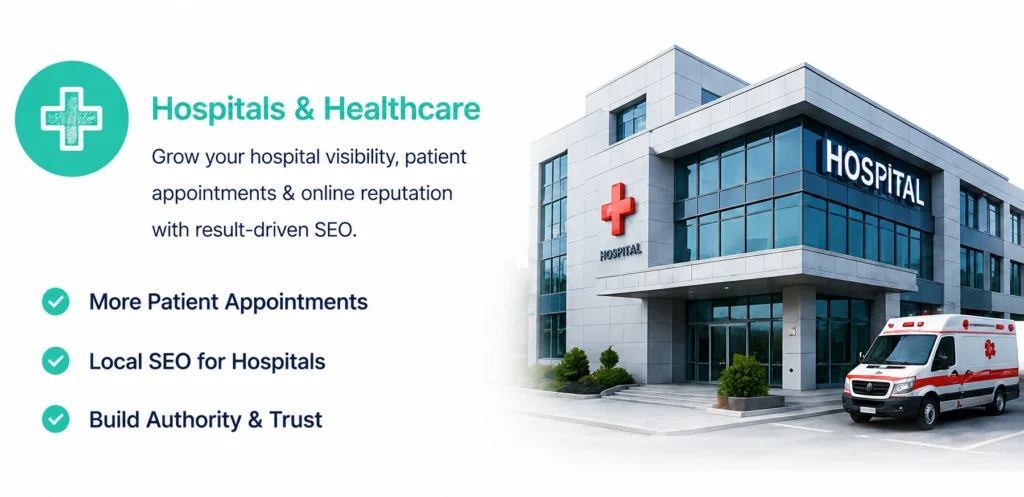 Hospitals & Healthcare

Grow your hospital visibility, patient appointments & online reputation with result-driven SEO.

More Patient Appointments

Local SEO for Hospitals

Build Authority & Trust

HOSPITAL

HOSPITAL